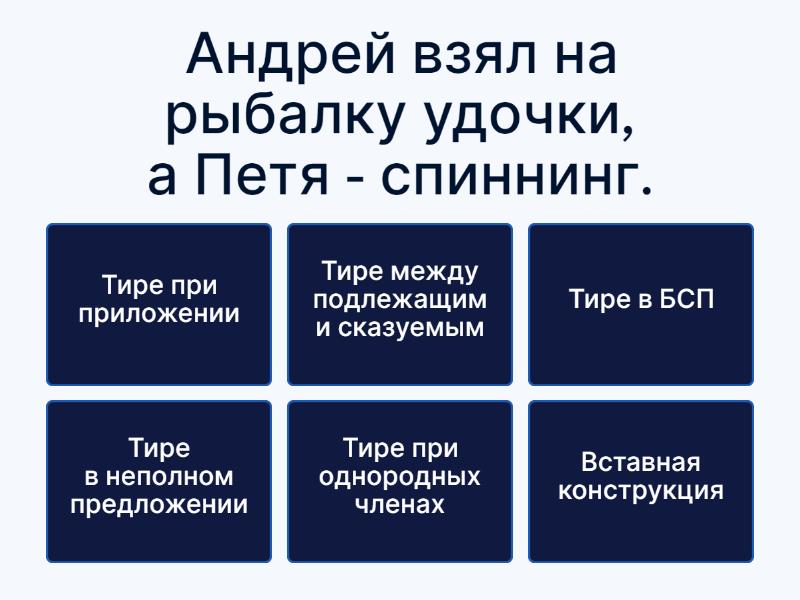 Андрей взял на рыбалку удочки, а Петя - спиннинг.

Тире при приложении

Тире между подлежащим и сказуемым

Тире в БСП

Тире в неполном предложении

Тире при однородных членах

Вставная конструкция